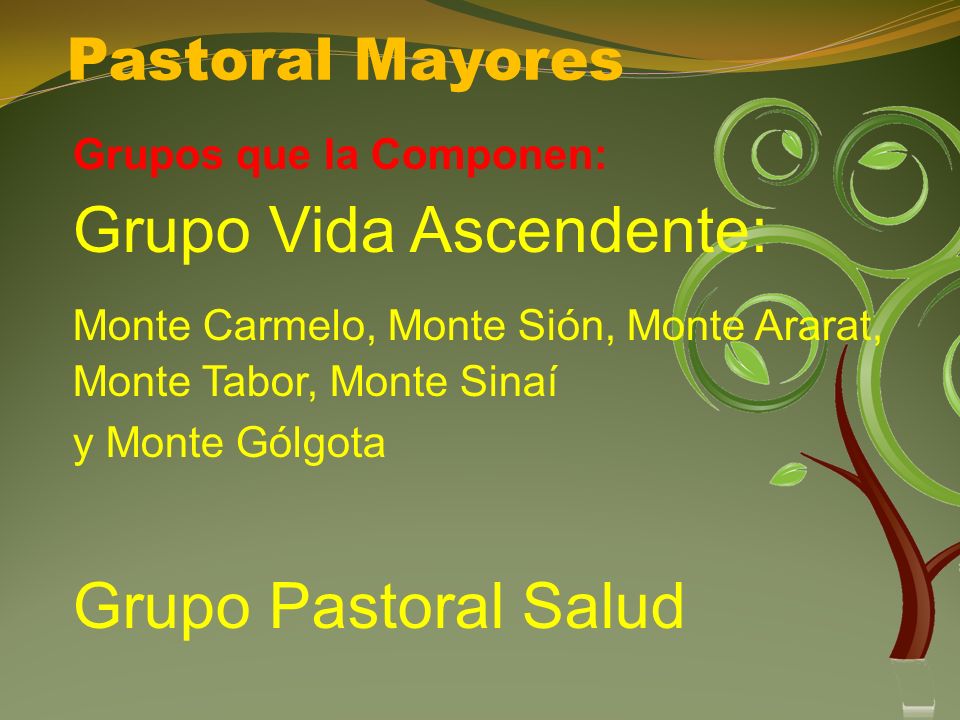 Pastoral Mayores

Grupos que la Componen:

Grupo Vida Ascendente:

Monte Carmelo, Monte Sión, Monte Ararat, Monte Tabor, Monte Sinaí
y Monte Gólgota

Grupo Pastoral Salud